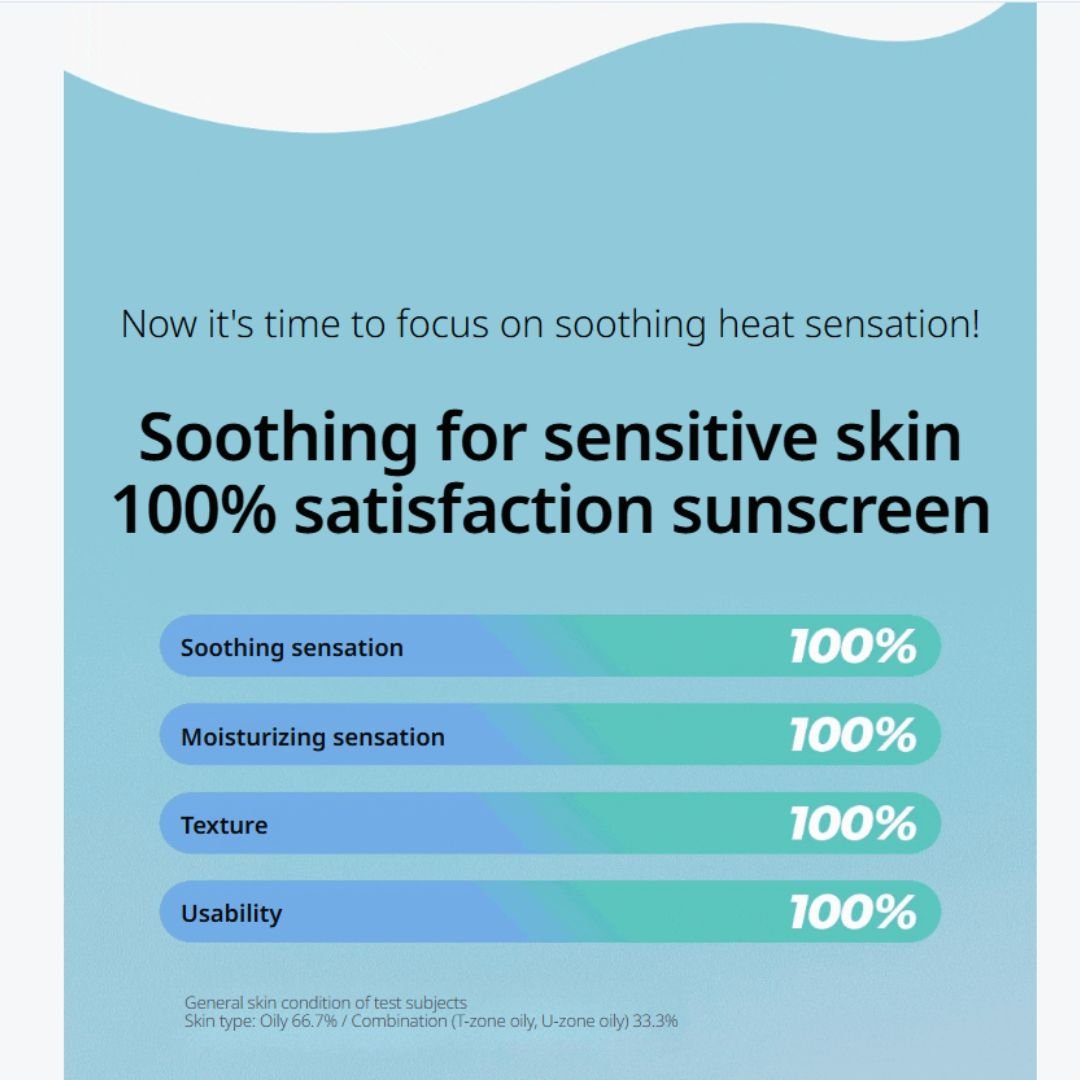 Now it's time to focus on soothing heat sensation!

Soothing for sensitive skin
100% satisfaction sunscreen

Soothing sensation 100%

Moisturizing sensation 100%

Texture 100%

Usability 100%

General skin condition of test subjects
Skin type: Oily 66.7% / Combination (T-zone oily, U-zone oily) 33.3%